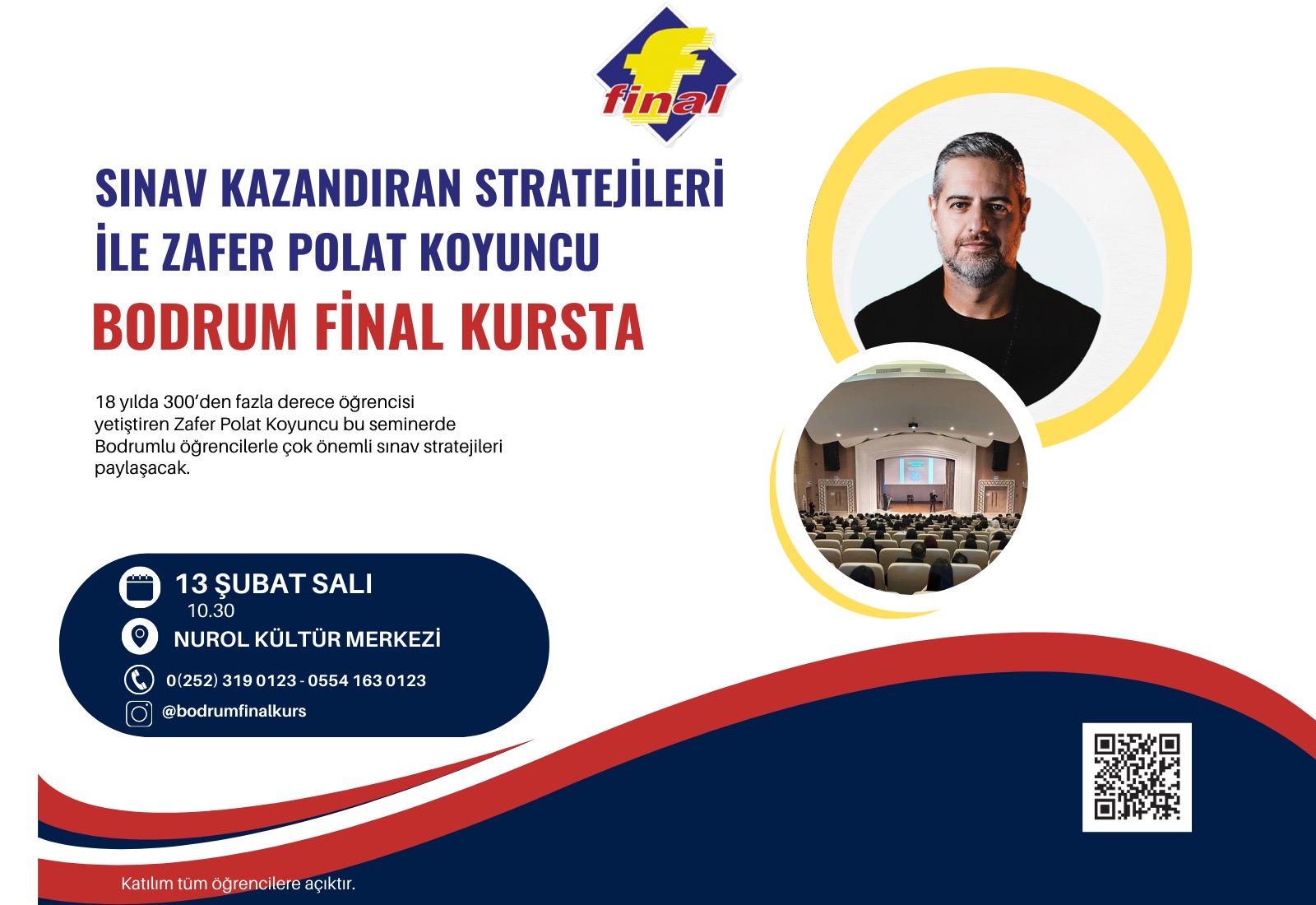 final

SINAV KAZANDIRAN STRATEJİLERİ İLE ZAFER POLAT KOYUNCU

BODRUM FİNAL KURSTA

18 yılda 300'den fazla derece öğrencisi yetiştiren Zafer Polat Koyuncu bu seminerde Bodrumlu öğrencilerle çok önemli sınav stratejileri paylaşacak.

13 ŞUBAT SALI
10.30
NUROL KÜLTÜR MERKEZİ
0(252) 319 0123 - 0554 163 0123
@bodrumfinalkurs

Katılım tüm öğrencilere açıktır.